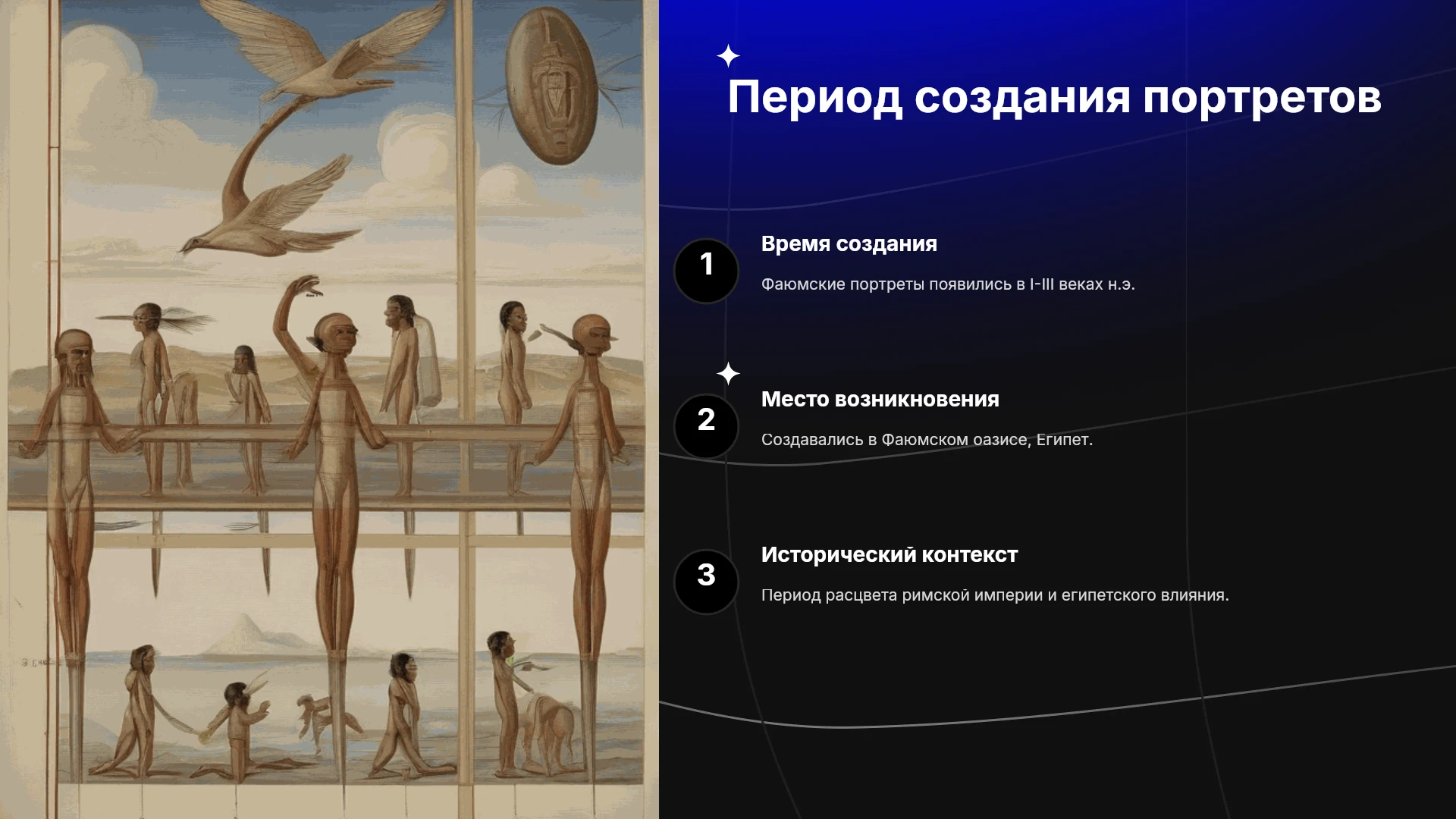 Период создания портретов

1

Время создания

Фаюмские портреты появились в I-III веках н.э.

2

Место возникновения

Создавались в Фаюмском оазисе, Египет.

3

Исторический контекст

Период расцвета римской империи и египетского влияния.